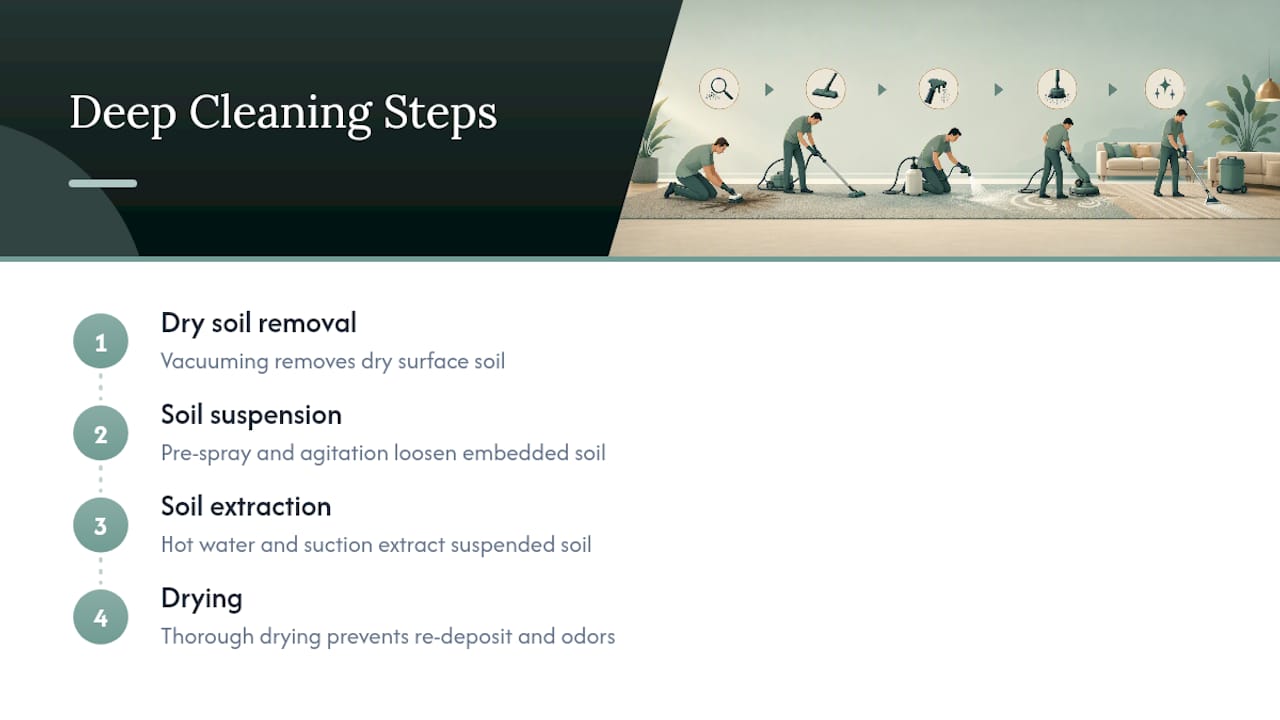 Deep Cleaning Steps

1
Dry soil removal
Vacuuming removes dry surface soil

2
Soil suspension
Pre-spray and agitation loosen embedded soil

3
Soil extraction
Hot water and suction extract suspended soil

4
Drying
Thorough drying prevents re-deposit and odors